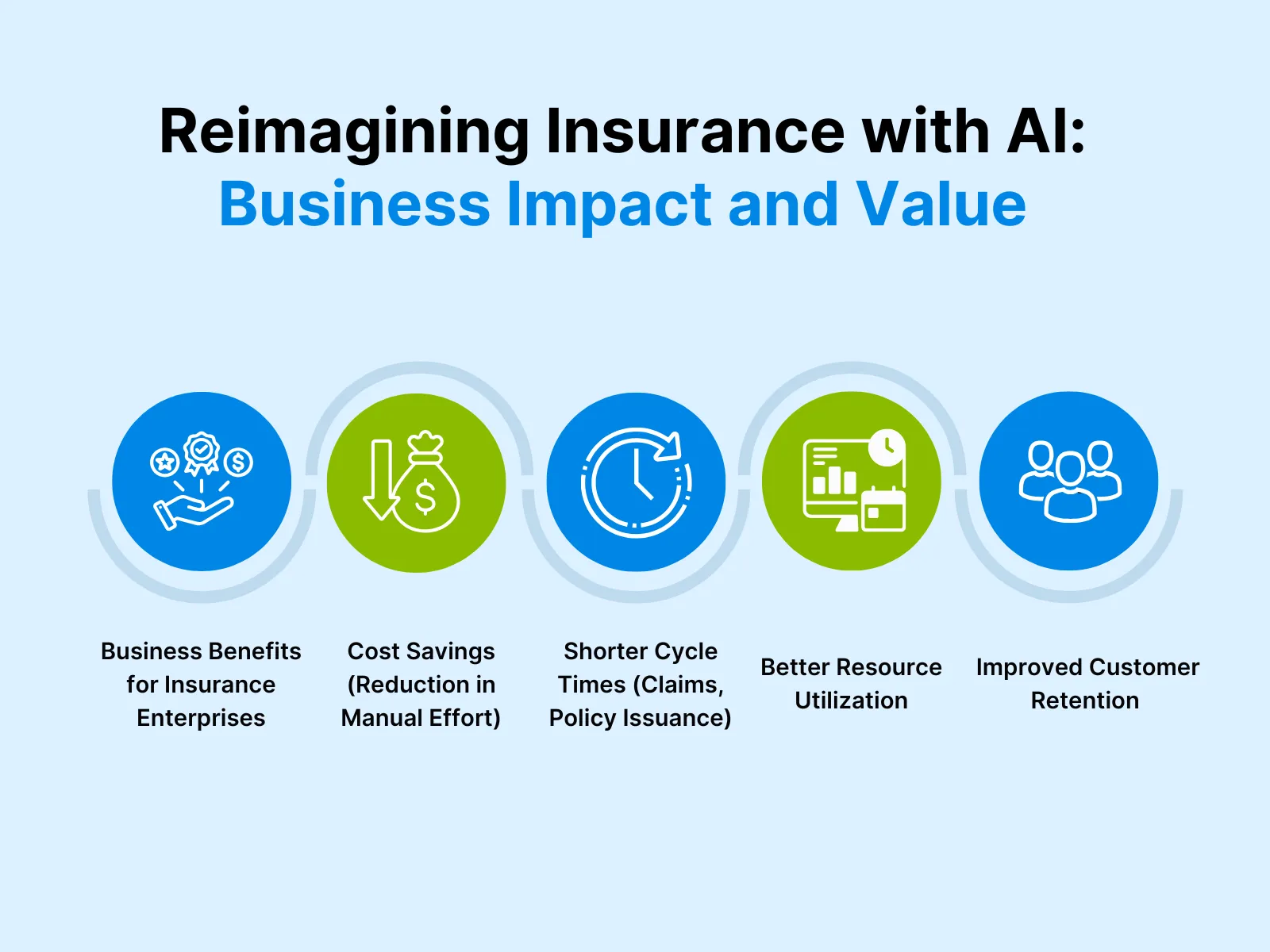 Reimagining Insurance with AI:
Business Impact and Value

Business Benefits for Insurance Enterprises

Cost Savings (Reduction in Manual Effort)

Shorter Cycle Times (Claims, Policy Issuance)

Better Resource Utilization

Improved Customer Retention